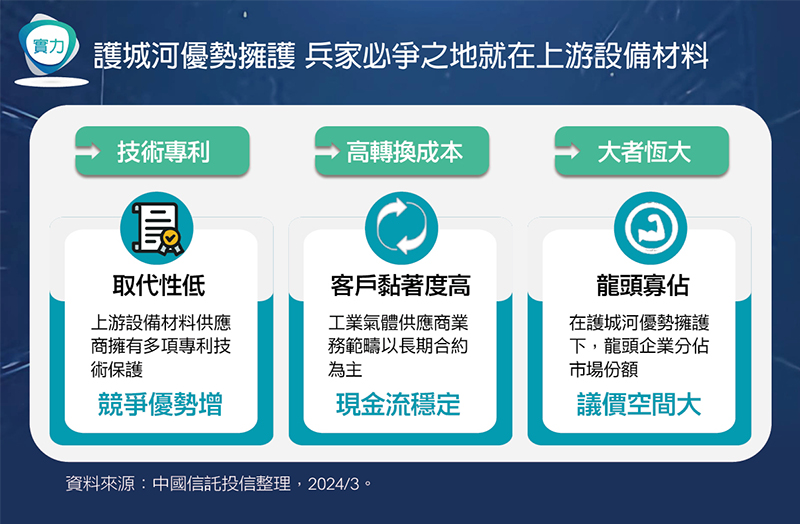 實力

護城河優勢擁護 兵家必爭之地就在上游設備材料

技術專利

取代性低

上游設備材料供應商擁有多項專利技術保護

競爭優勢增

高轉換成本

客戶黏著度高

工業氣體供應商業務範疇以長期合約為主

現金流穩定

大者恆大

龍頭寡佔

在護城河優勢擁護下，龍頭企業分佔市場份額

議價空間大

資料來源：中國信託投信整理，2024/3。